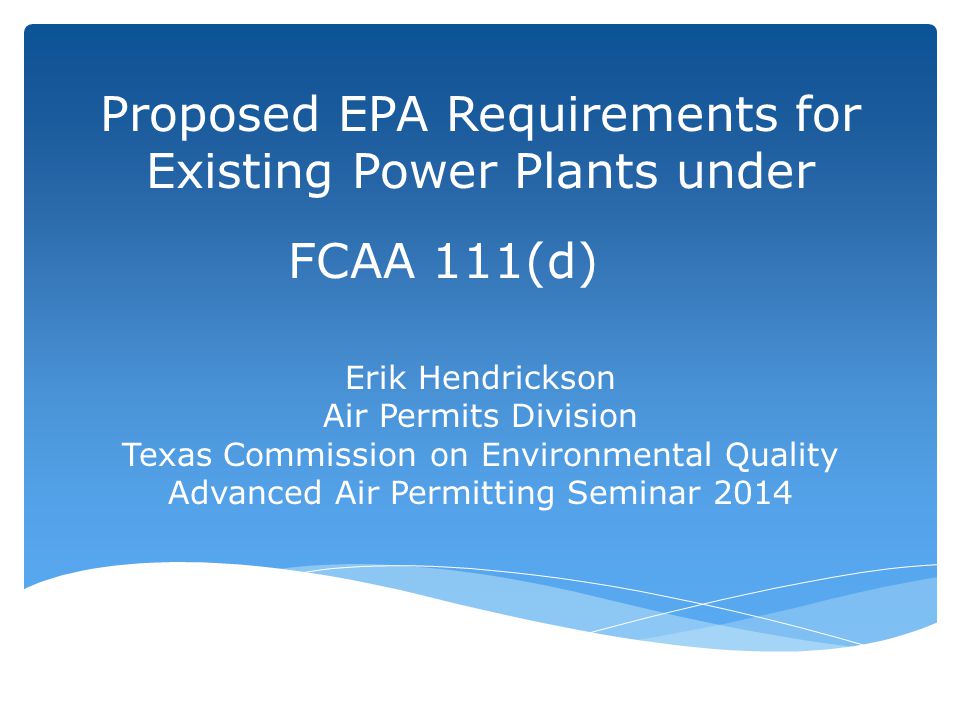 Proposed EPA Requirements for Existing Power Plants under

FCAA 111(d)

Erik Hendrickson
Air Permits Division
Texas Commission on Environmental Quality
Advanced Air Permitting Seminar 2014